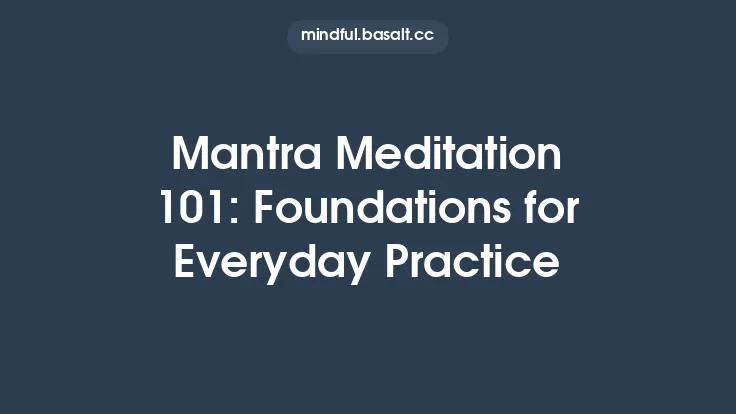 mindful.basalt.cc

Mantra Meditation 101: Foundations for Everyday Practice